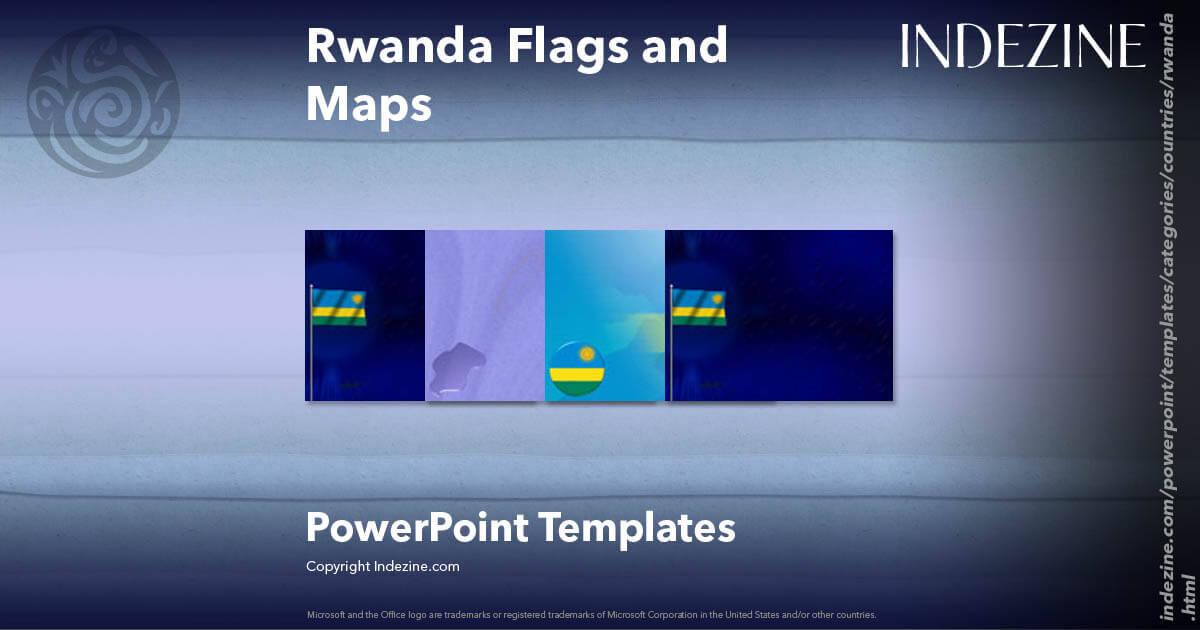 Rwanda Flags and Maps

INDEZINE

PowerPoint Templates

Copyright Indezine.com

Microsoft and the Office logo are trademarks or registered trademarks of Microsoft Corporation in the United States and/or other countries.

indezine.com/powerpoint/templates/categories/countries/rwanda.html